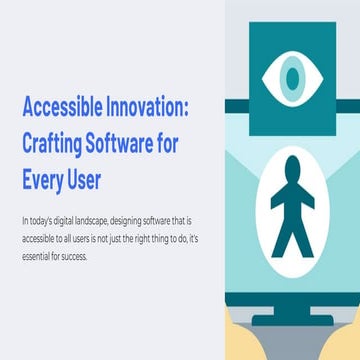 Accessible Innovation: Crafting Software for Every User

In today's digital landscape, designing software that is accessible to all users is not just the right thing to do, it's essential for success.